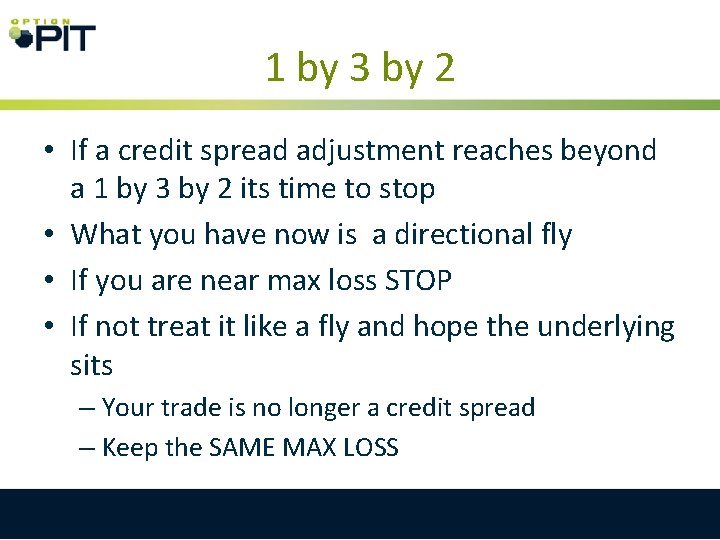 OPTION PIT

1 by 3 by 2

• If a credit spread adjustment reaches beyond a 1 by 3 by 2 its time to stop
• What you have now is  a directional fly
• If you are near max loss STOP
• If not treat it like a fly and hope the underlying sits
– Your trade is no longer a credit spread
– Keep the SAME MAX LOSS